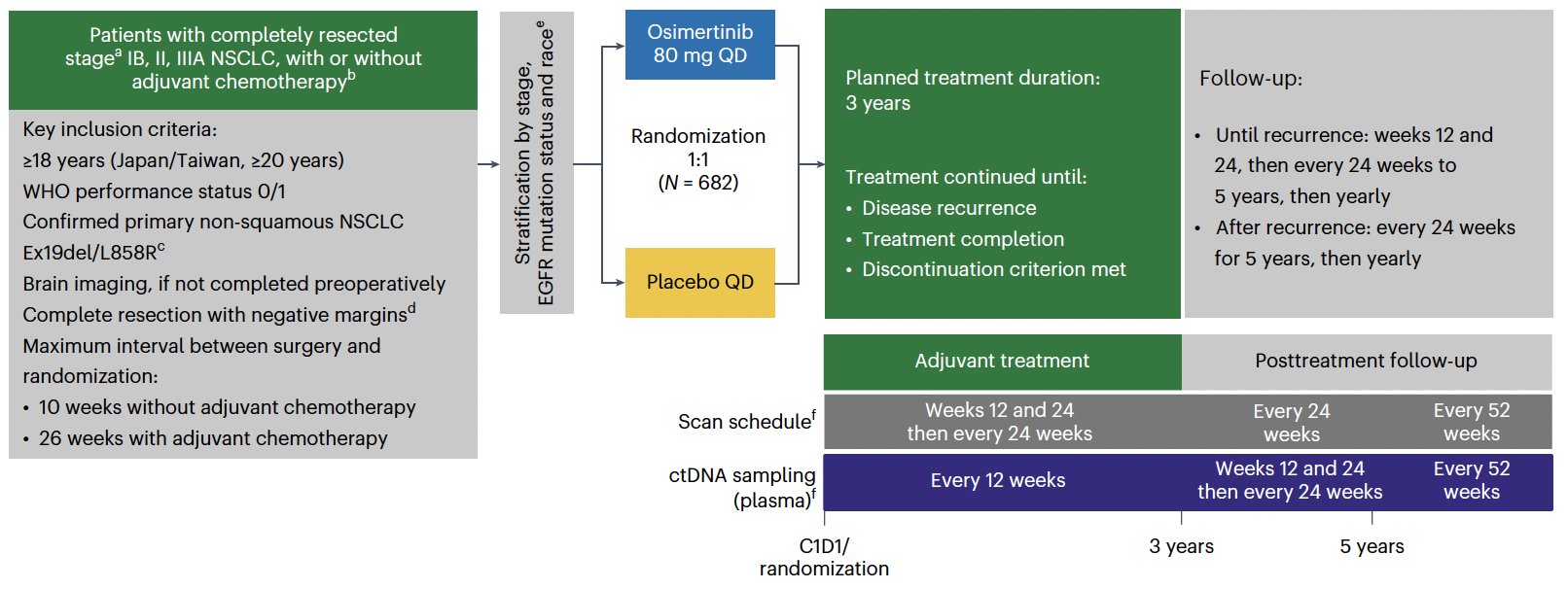 Patients with completely resected stage$^a$ IB, II, IIIA NSCLC, with or without adjuvant chemotherapy$^b$

Key inclusion criteria:
≥18 years (Japan/Taiwan, ≥20 years)
WHO performance status 0/1
Confirmed primary non-squamous NSCLC
Ex19del/L858R$^c$
Brain imaging, if not completed preoperatively
Complete resection with negative margins$^d$
Maximum interval between surgery and randomization:
• 10 weeks without adjuvant chemotherapy
• 26 weeks with adjuvant chemotherapy

Stratification by stage, EGFR mutation status and race$^e$

Osimertinib 80 mg QD

Randomization 1:1 ($N$ = 682)

Placebo QD

Planned treatment duration: 3 years

Treatment continued until:
• Disease recurrence
• Treatment completion
• Discontinuation criterion met

Follow-up:
• Until recurrence: weeks 12 and 24, then every 24 weeks to 5 years, then yearly
• After recurrence: every 24 weeks for 5 years, then yearly

Adjuvant treatment

Posttreatment follow-up

Scan schedule$^f$

Weeks 12 and 24 then every 24 weeks

Every 24 weeks

Every 52 weeks

ctDNA sampling (plasma)$^f$

Every 12 weeks

Weeks 12 and 24 then every 24 weeks

Every 52 weeks

C1D1/ randomization

3 years

5 years